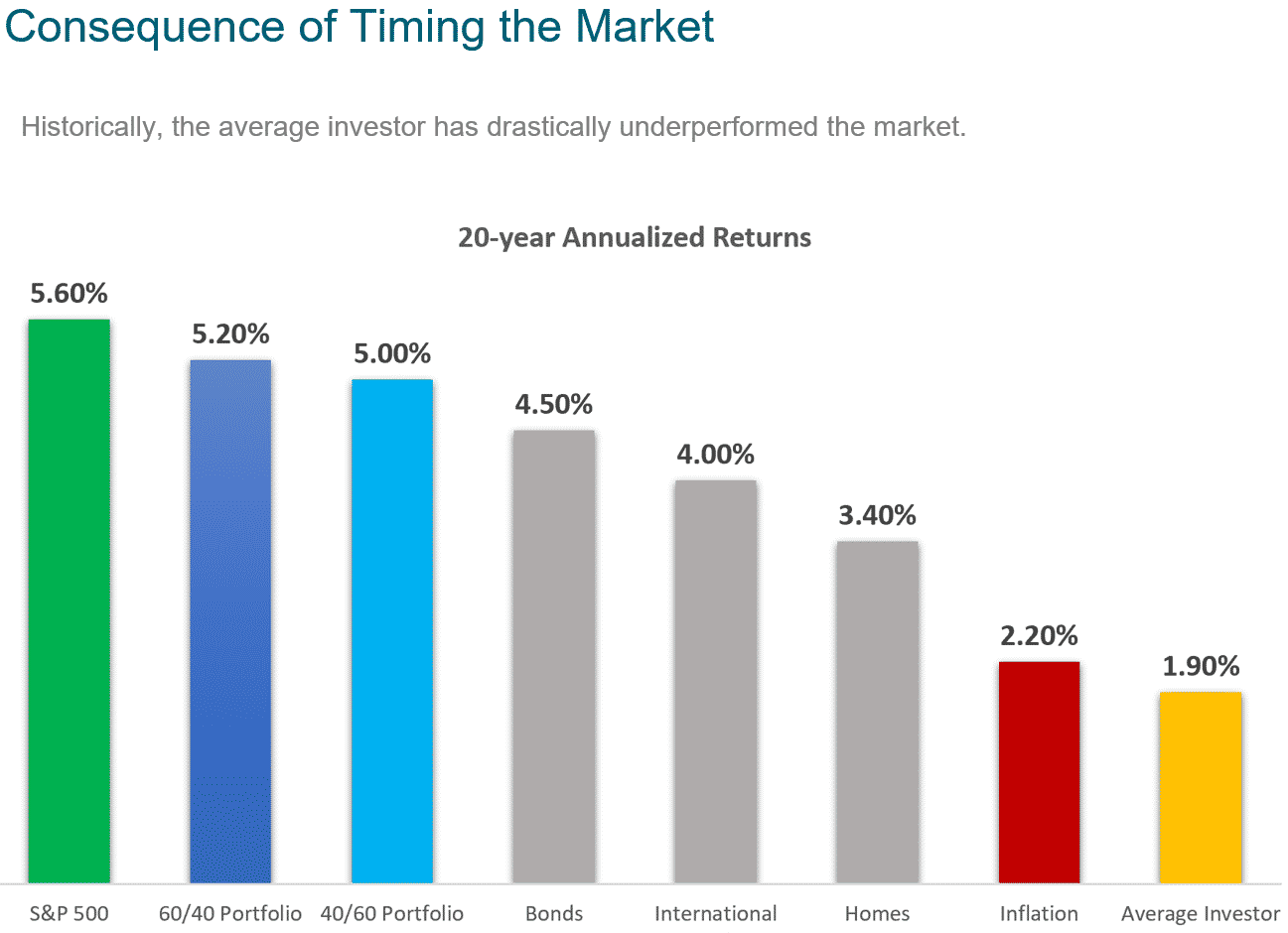 Consequence of Timing the Market

Historically, the average investor has drastically underperformed the market.

20-year Annualized Returns

5.60%
5.20%
5.00%
4.50%
4.00%
3.40%
2.20%
1.90%

S&P 500
60/40 Portfolio
40/60 Portfolio
Bonds
International
Homes
Inflation
Average Investor